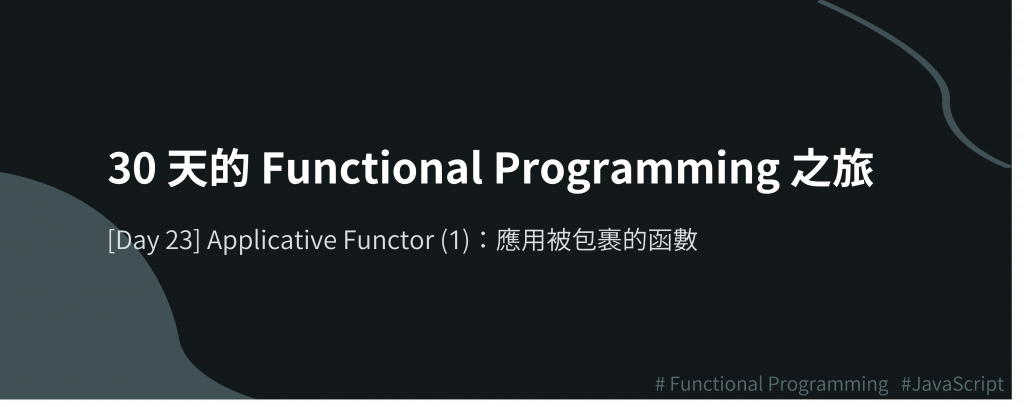 30 天的 Functional Programming 之旅

[Day 23] Applicative Functor (1)：應用被包裹的函數

# Functional Programming  #JavaScript